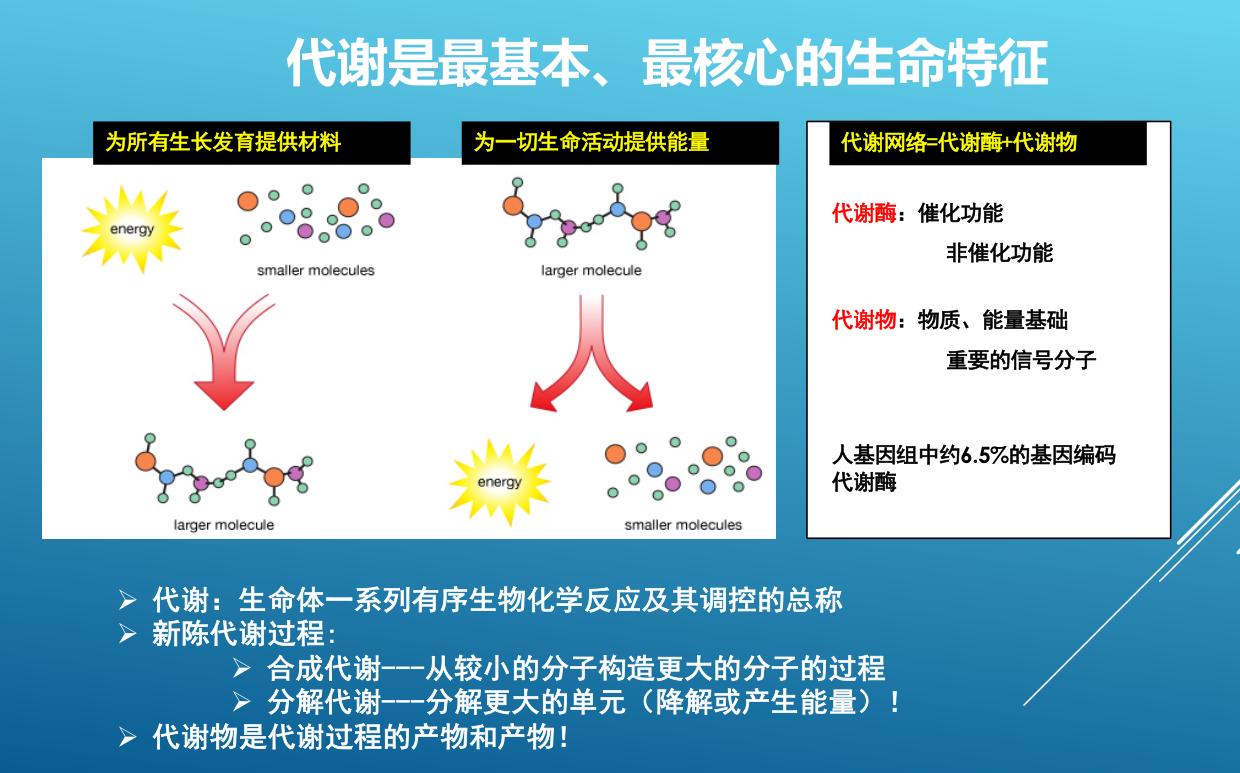 代谢是最基本、最核心的生命特征

为所有生长发育提供材料

energy

smaller molecules

larger molecule

为一切生命活动提供能量

larger molecule

energy

smaller molecules

代谢网络=代谢酶+代谢物

代谢酶：催化功能
非催化功能

代谢物：物质、能量基础
重要的信号分子

人基因组中约6.5%的基因编码代谢酶

➢ 代谢：生命体一系列有序生物化学反应及其调控的总称
➢ 新陈代谢过程：
➢ 合成代谢---从较小的分子构造更大的分子的过程
➢ 分解代谢---分解更大的单元（降解或产生能量）！
➢ 代谢物是代谢过程的产物和产物！